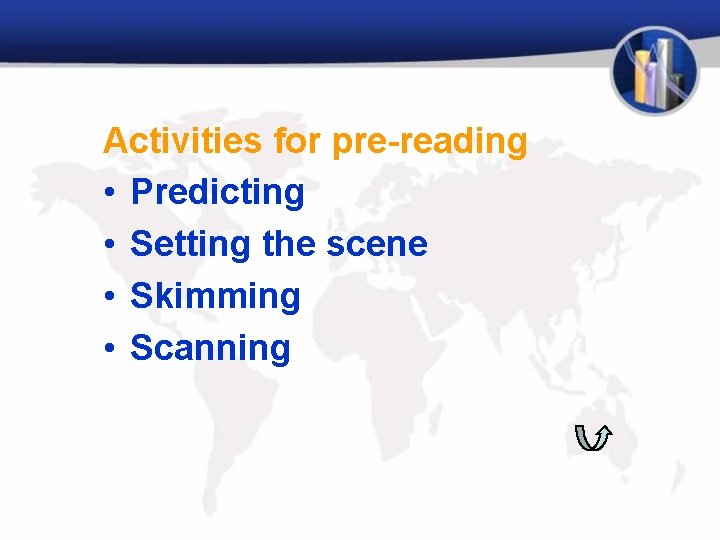 Activities for pre-reading

• Predicting
• Setting the scene
• Skimming
• Scanning